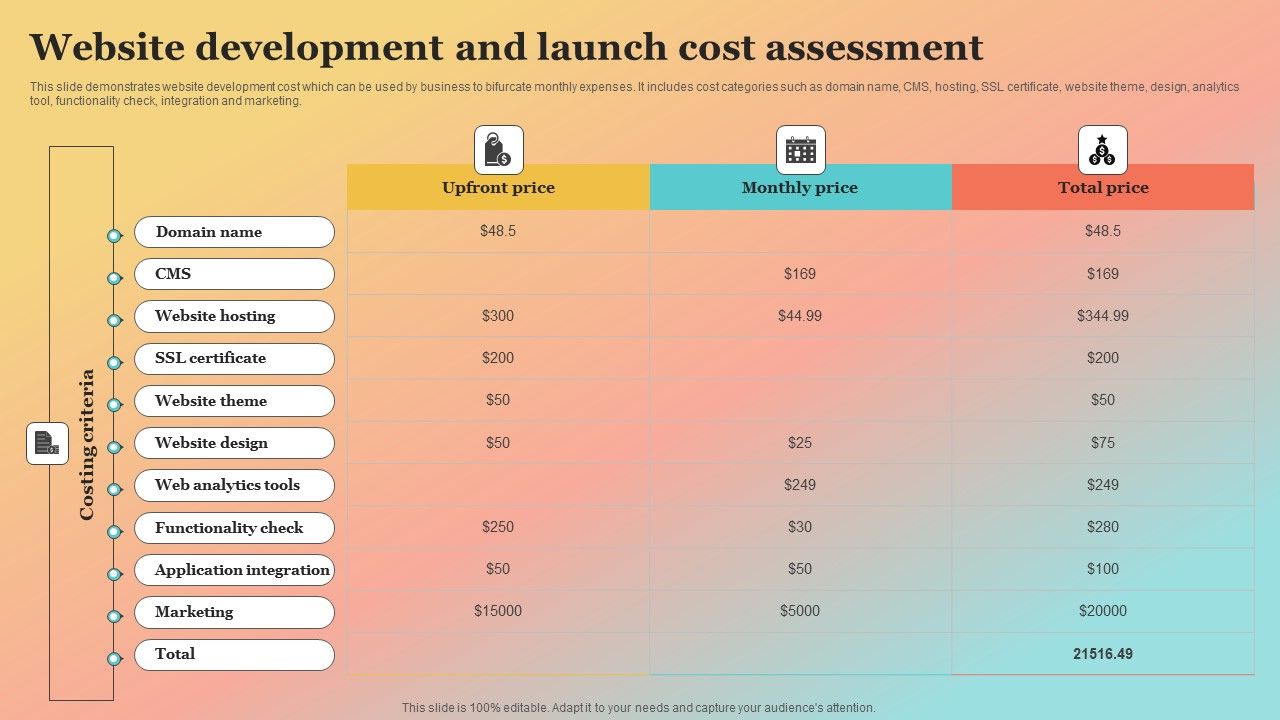 Website development and launch cost assessment

This slide demonstrates website development cost which can be used by business to bifurcate monthly expenses. It includes cost categories such as domain name, CMS, hosting, SSL certificate, website theme, design, analytics tool, functionality check, integration and marketing.

Costing criteria

| | Upfront price | Monthly price | Total price |
|---|---|---|---|
| Domain name | $48.5 | | $48.5 |
| CMS | | $169 | $169 |
| Website hosting | $300 | $44.99 | $344.99 |
| SSL certificate | $200 | | $200 |
| Website theme | $50 | | $50 |
| Website design | $50 | $25 | $75 |
| Web analytics tools | | $249 | $249 |
| Functionality check | $250 | $30 | $280 |
| Application integration | $50 | $50 | $100 |
| Marketing | $15000 | $5000 | $20000 |
| Total | | | 21516.49 |

This slide is 100% editable. Adapt it to your needs and capture your audience's attention.